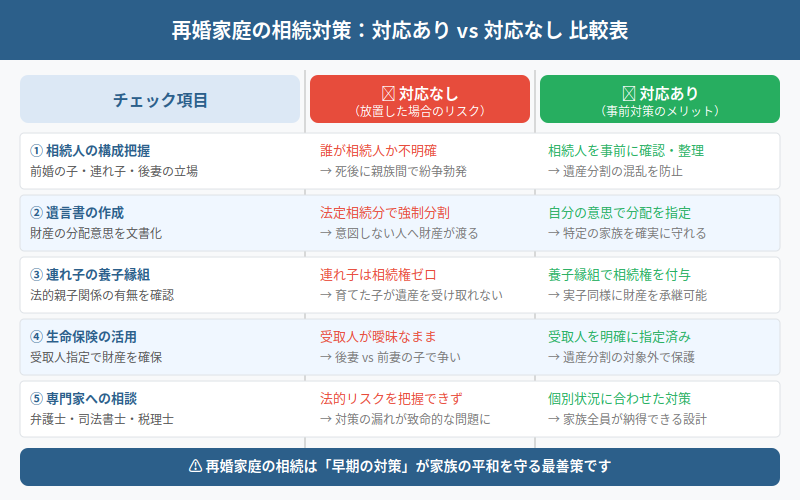 再婚家庭の相続対策：対応あり vs 対応なし 比較表

| チェック項目 | ☒ 対応なし（放置した場合のリスク） | ☒ 対応あり（事前対策のメリット） |
|---|---|---|
| ① 相続人の構成把握 前婚の子・連れ子・後妻の立場 | 誰が相続人か不明確 → 死後に親族間で紛争勃発 | 相続人を事前に確認・整理 → 遺産分割の混乱を防止 |
| ② 遺言書の作成 財産の分配意思を文書化 | 法定相続分で強制分割 → 意図しない人へ財産が渡る | 自分の意思で分配を指定 → 特定の家族を確実に守れる |
| ③ 連れ子の養子縁組 法的親子関係の有無を確認 | 連れ子は相続権ゼロ → 育てた子が遺産を受け取れない | 養子縁組で相続権を付与 → 実子同様に財産を承継可能 |
| ④ 生命保険の活用 受取人指定で財産を確保 | 受取人が曖昧なまま → 後妻 vs 前妻の子で争い | 受取人を明確に指定済み → 遺産分割の対象外で保護 |
| ⑤ 専門家への相談 弁護士・司法書士・税理士 | 法的リスクを把握できず → 対策の漏れが致命的な問題に | 個別状況に合わせた対策 → 家族全員が納得できる設計 |

⚠ 再婚家庭の相続は「早期の対策」が家族の平和を守る最善策です